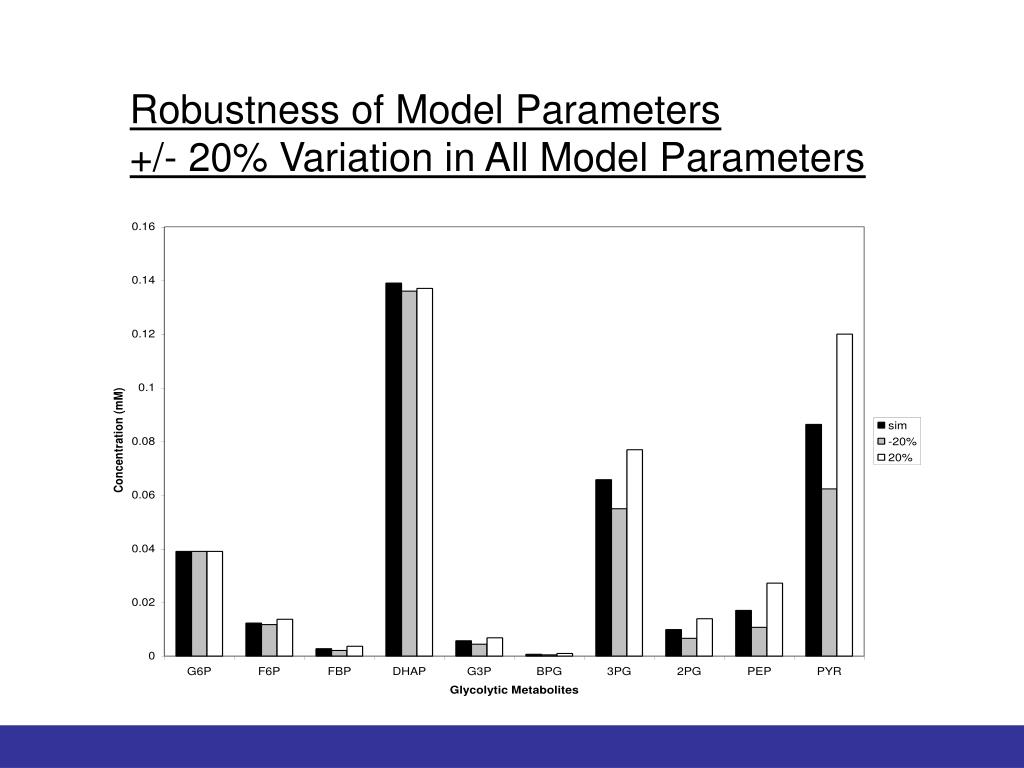 Robustness of Model Parameters
+/- 20% Variation in All Model Parameters

0.16
0.14
0.12
0.1
0.08
0.06
0.04
0.02
0

Concentration (mM)

G6P F6P FBP DHAP G3P BPG 3PG 2PG PEP PYR

Glycolytic Metabolites

sim
-20%
20%